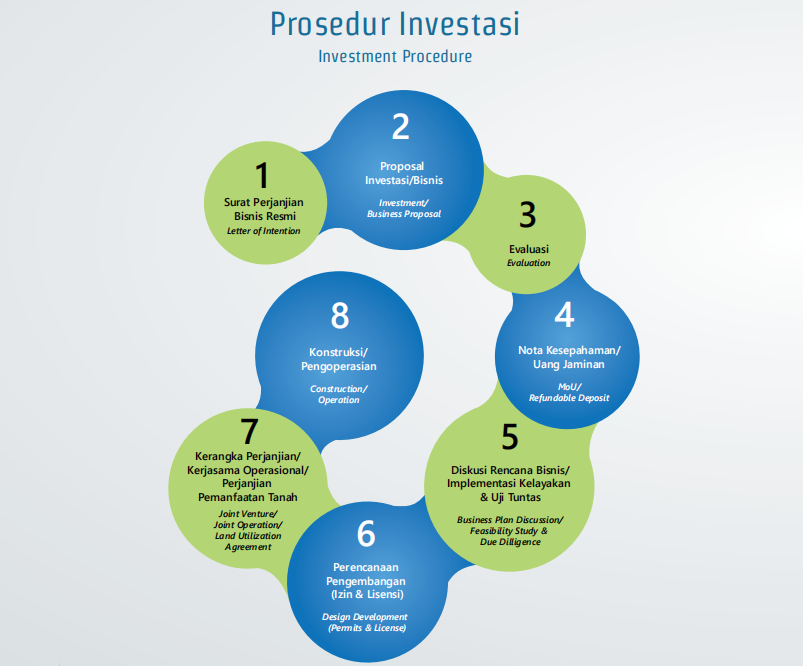 Prosedur Investasi
Investment Procedure

1
Surat Perjanjian Bisnis Resmi
Letter of Intention

2
Proposal Investasi/Bisnis
Investment/ Business Proposal

3
Evaluasi
Evaluation

4
Nota Kesepahaman/ Uang Jaminan
MoU/ Refundable Deposit

5
Diskusi Rencana Bisnis/ Implementasi Kelayakan & Uji Tuntas
Business Plan Discussion/ Feasibility Study & Due Dilligence

6
Perencanaan Pengembangan (Izin & Lisensi)
Design Development (Permits & License)

7
Kerangka Perjanjian/ Kerjasama Operasional/ Perjanjian Pemanfaatan Tanah
Joint Venture/ Joint Operation/ Land Utilization Agreement

8
Konstruksi/ Pengoperasian
Construction/ Operation